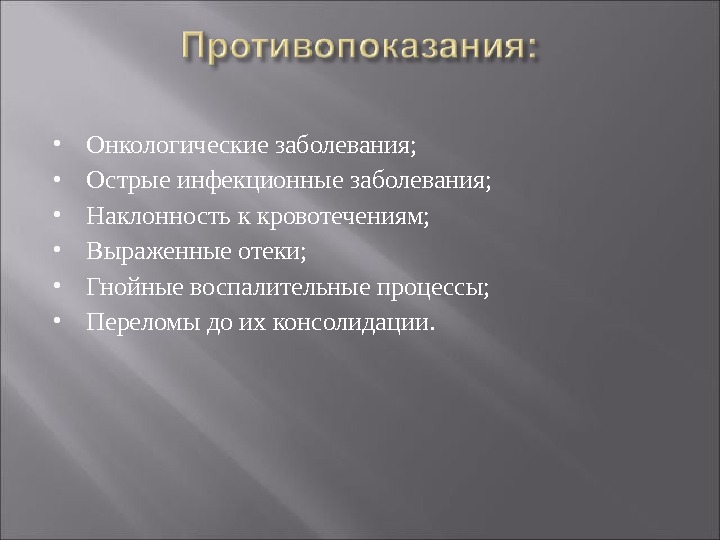 Противопоказания:

• Онкологические заболевания;
• Острые инфекционные заболевания;
• Наклонность к кровотечениям;
• Выраженные отеки;
• Гнойные воспалительные процессы;
• Переломы до их консолидации.